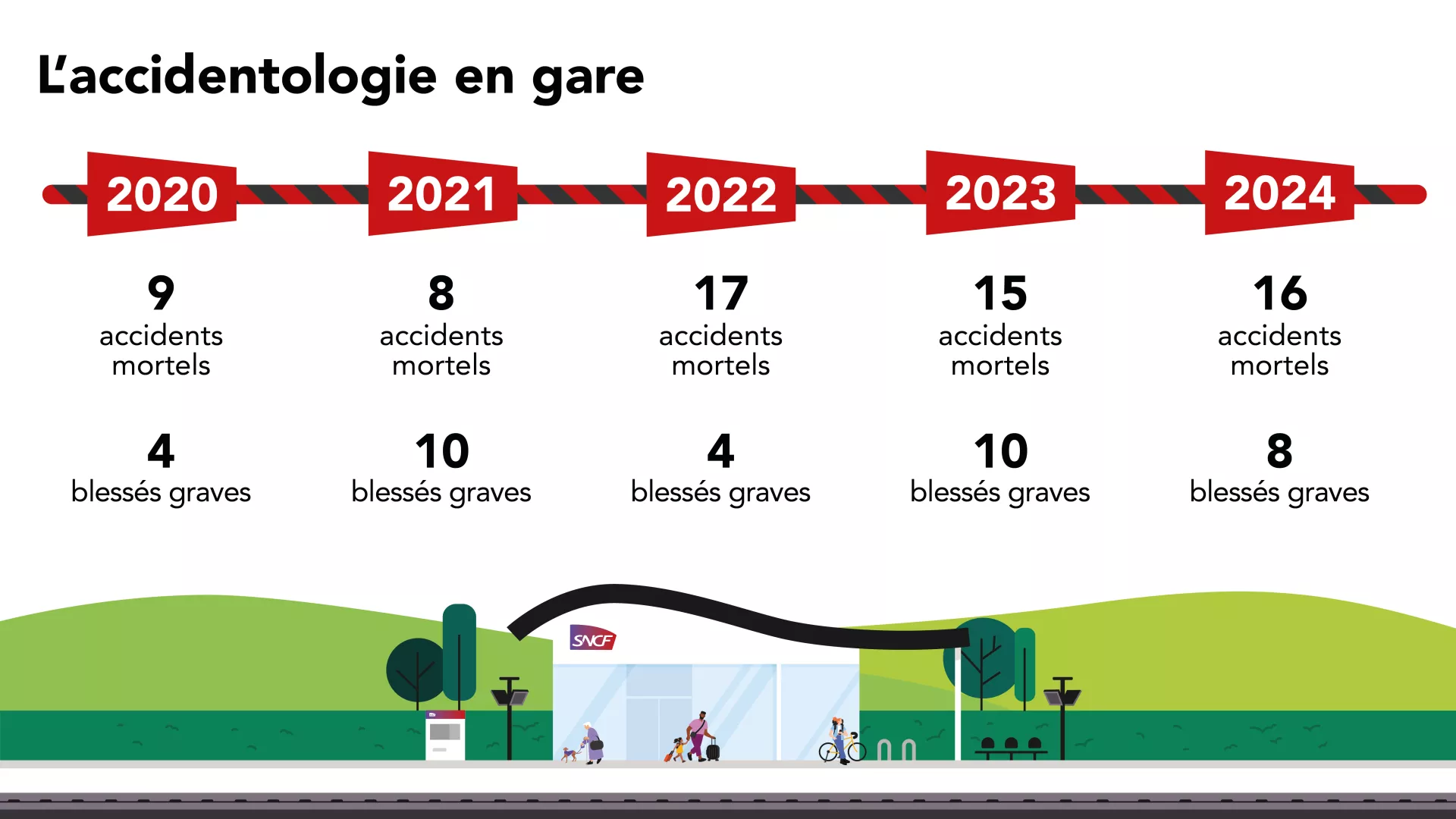 L'accidentologie en gare

2020
9
accidents mortels
4
blessés graves

2021
8
accidents mortels
10
blessés graves

2022
17
accidents mortels
4
blessés graves

2023
15
accidents mortels
10
blessés graves

2024
16
accidents mortels
8
blessés graves

SNCF